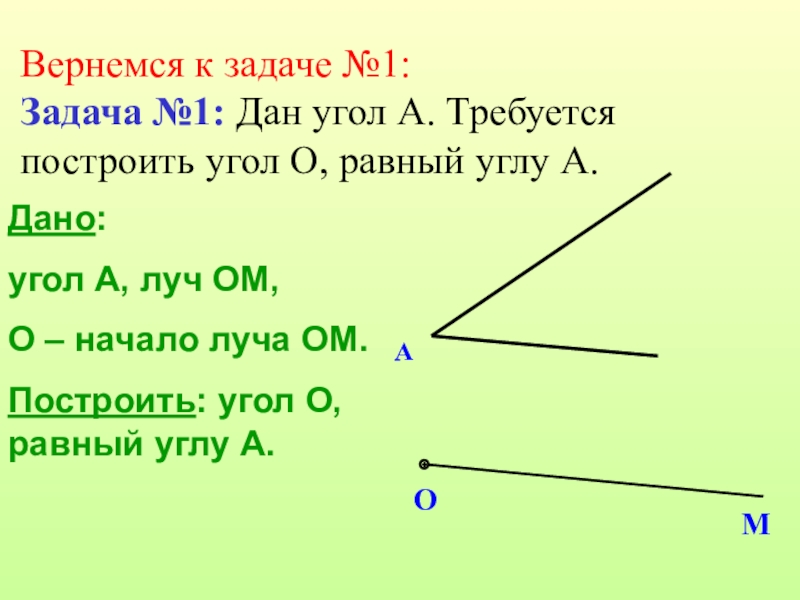 Вернемся к задаче №1:
Задача №1: Дан угол А. Требуется построить угол О, равный углу А.

Дано:

угол А, луч ОМ,

О – начало луча ОМ.

Построить: угол О, равный углу А.

А

О

М